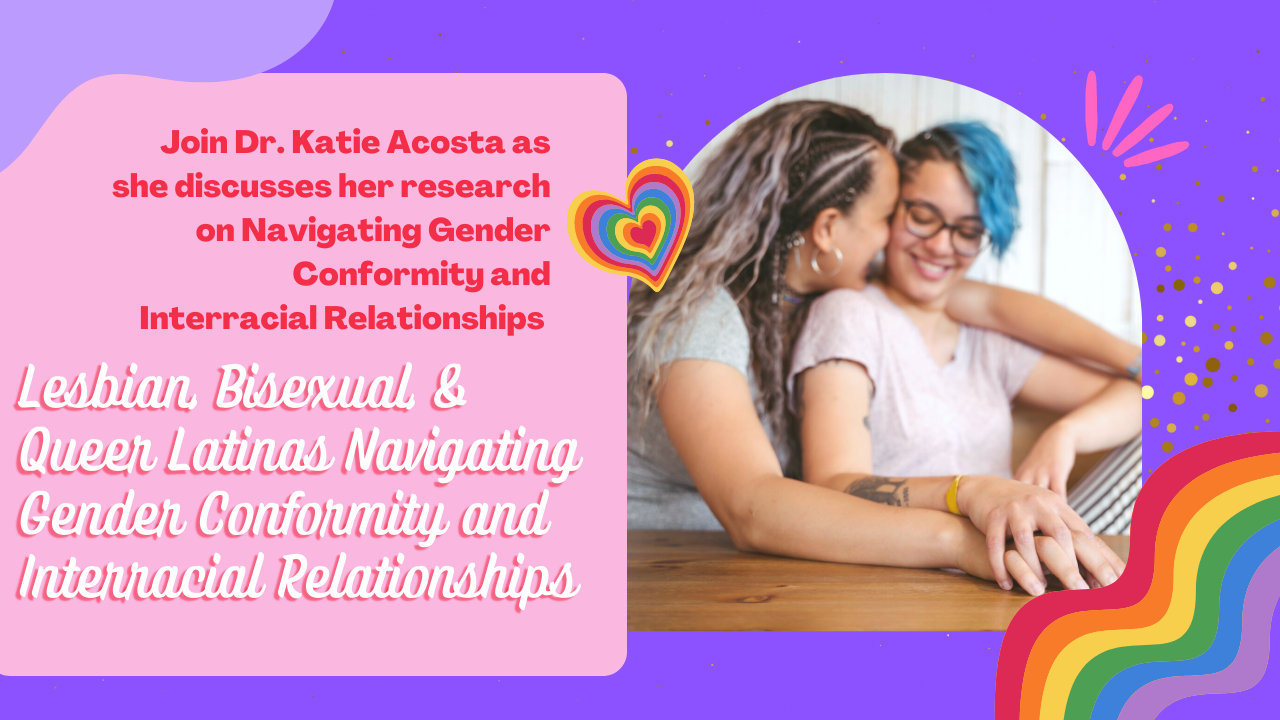 Join Dr. Katie Acosta as she discusses her research on Navigating Gender Conformity and Interracial Relationships

Lesbian, Bisexual, & Queer Latinas Navigating Gender Conformity and Interracial Relationships